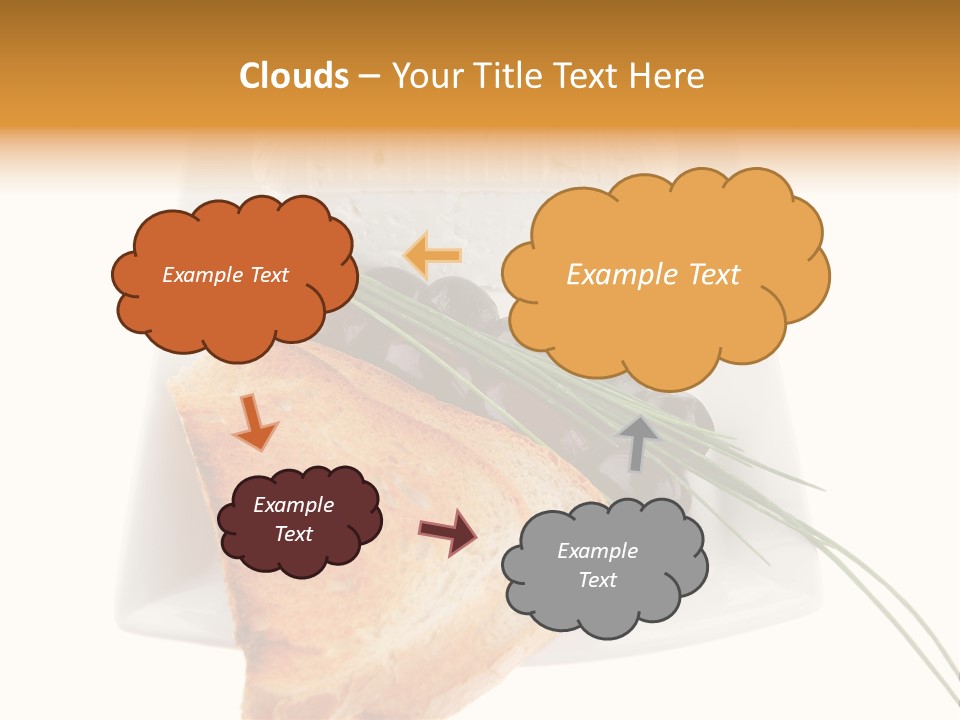 Clouds – Your Title Text Here

Example Text

Example Text

Example Text

Example Text